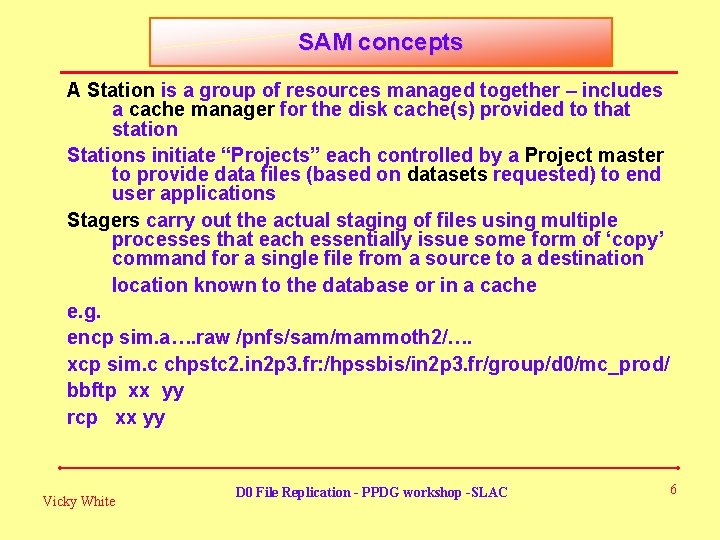 SAM concepts

A Station is a group of resources managed together – includes a cache manager for the disk cache(s) provided to that station

Stations initiate “Projects” each controlled by a Project master to provide data files (based on datasets requested) to end user applications

Stagers carry out the actual staging of files using multiple processes that each essentially issue some form of ‘copy’ command for a single file from a source to a destination location known to the database or in a cache

e.g.

encp sim.a….raw /pnfs/sam/mammoth2/….

xcp sim.c chpstc2.in2p3.fr:/hpssbis/in2p3.fr/group/d0/mc_prod/

bbftp xx yy

rcp xx yy

Vicky White

D0 File Replication - PPDG workshop -SLAC

6